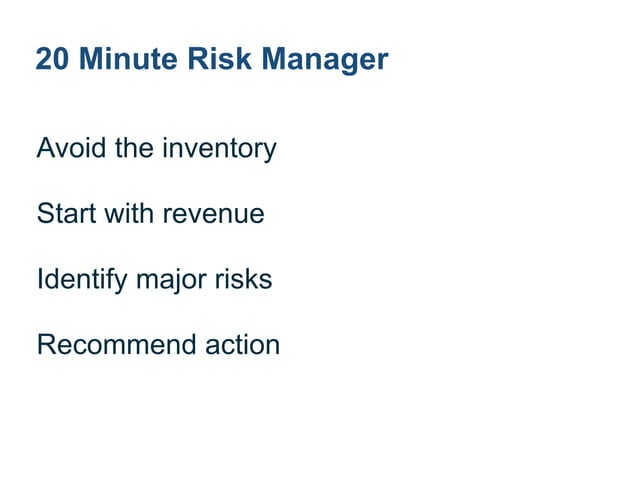 20 Minute Risk Manager

Avoid the inventory

Start with revenue

Identify major risks

Recommend action